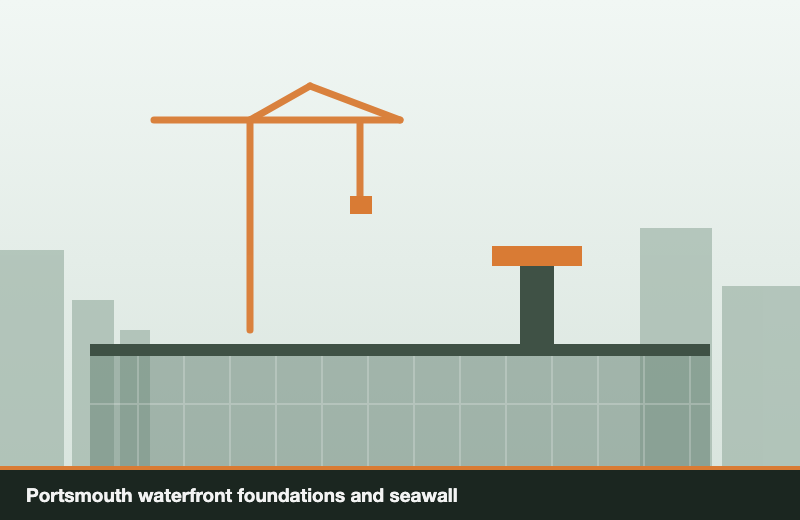 Portsmouth waterfront foundations and seawall